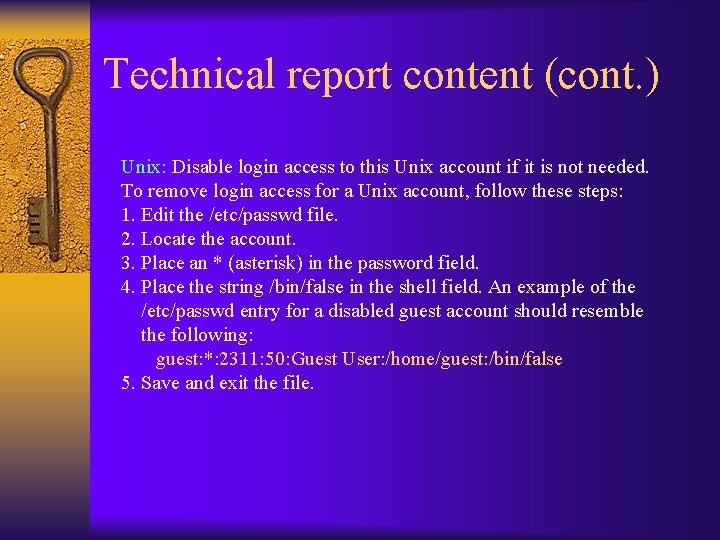 Technical report content (cont.)

Unix: Disable login access to this Unix account if it is not needed. To remove login access for a Unix account, follow these steps:
1. Edit the /etc/passwd file.
2. Locate the account.
3. Place an * (asterisk) in the password field.
4. Place the string /bin/false in the shell field. An example of the /etc/passwd entry for a disabled guest account should resemble the following:
guest:*:2311:50:Guest User:/home/guest:/bin/false
5. Save and exit the file.